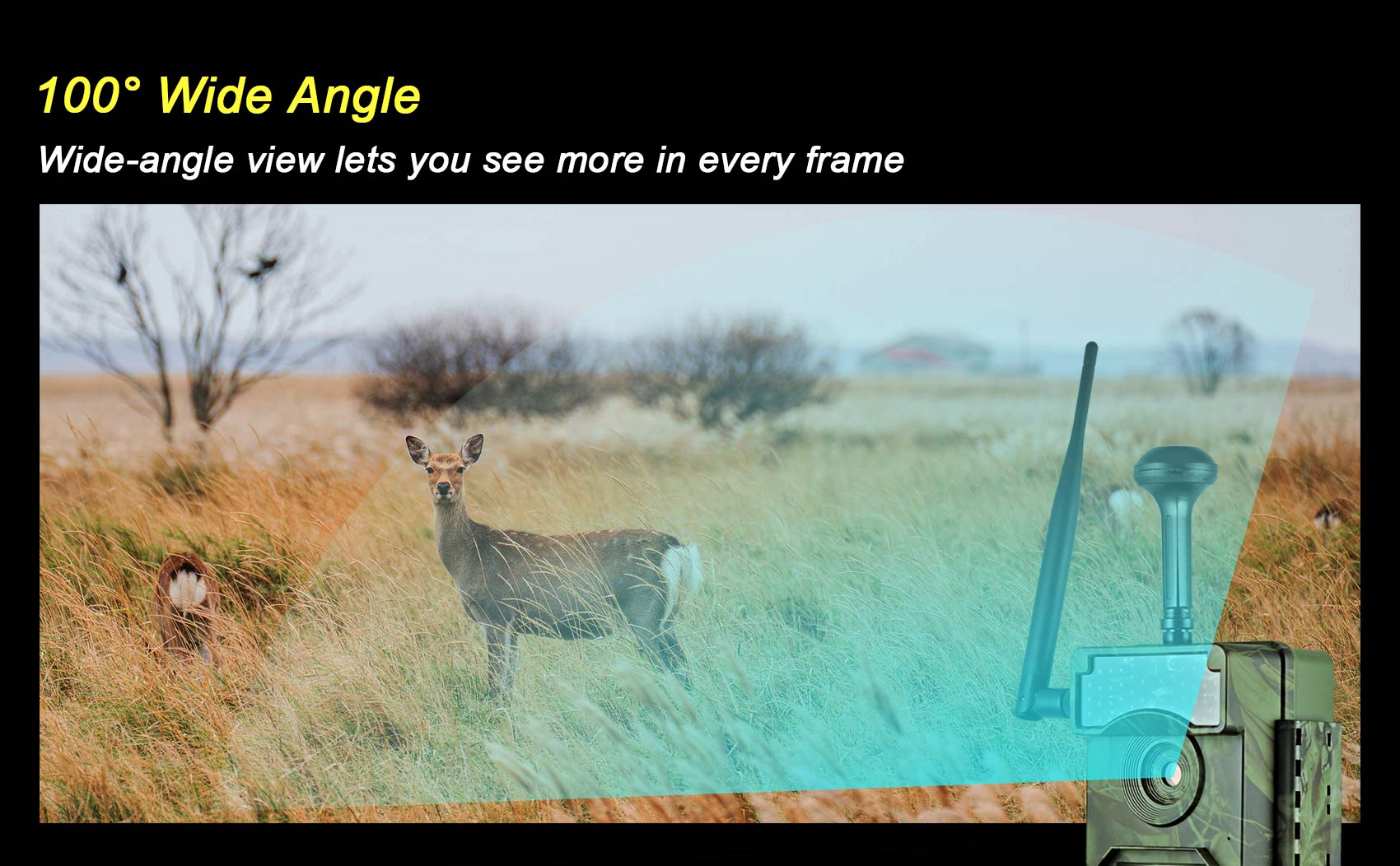 100° Wide Angle

Wide-angle view lets you see more in every frame